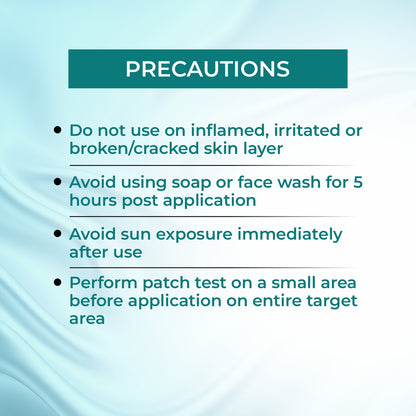 PRECAUTIONS

• Do not use on inflamed, irritated or broken/cracked skin layer

• Avoid using soap or face wash for 5 hours post application

• Avoid sun exposure immediately after use

• Perform patch test on a small area before application on entire target area